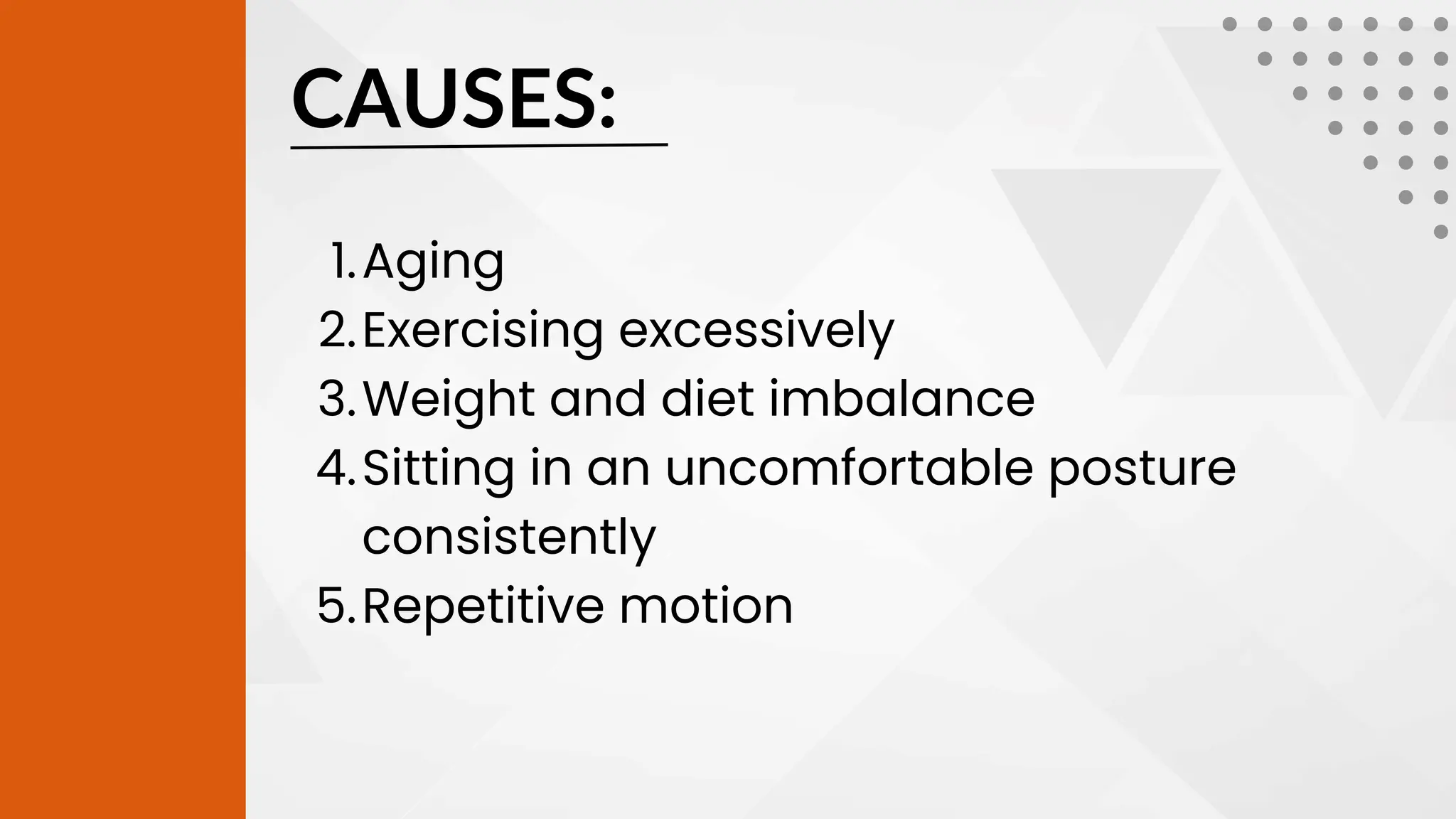 CAUSES:

1. Aging
2. Exercising excessively
3. Weight and diet imbalance
4. Sitting in an uncomfortable posture consistently
5. Repetitive motion